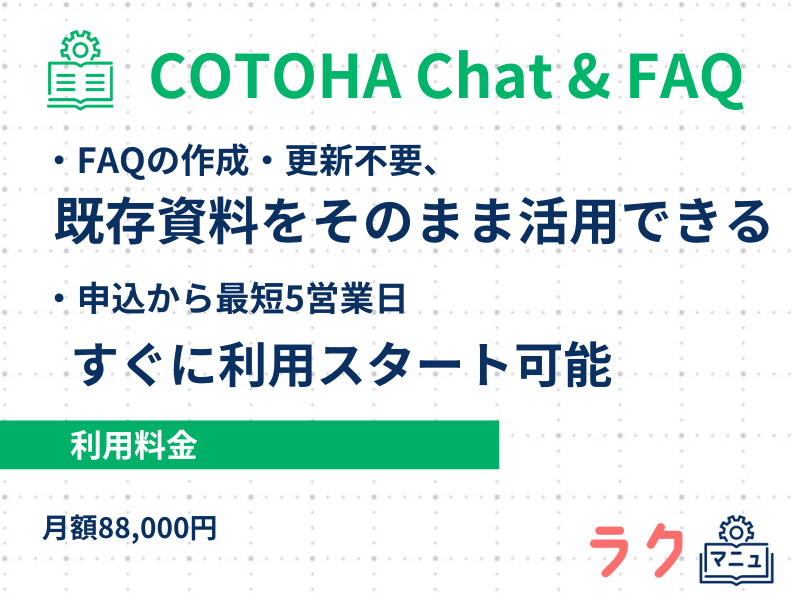 COTOHA Chat & FAQ

・FAQの作成・更新不要、
既存資料をそのまま活用できる

・申込から最短5営業日
すぐに利用スタート可能

利用料金

月額88,000円

ラク マニュ